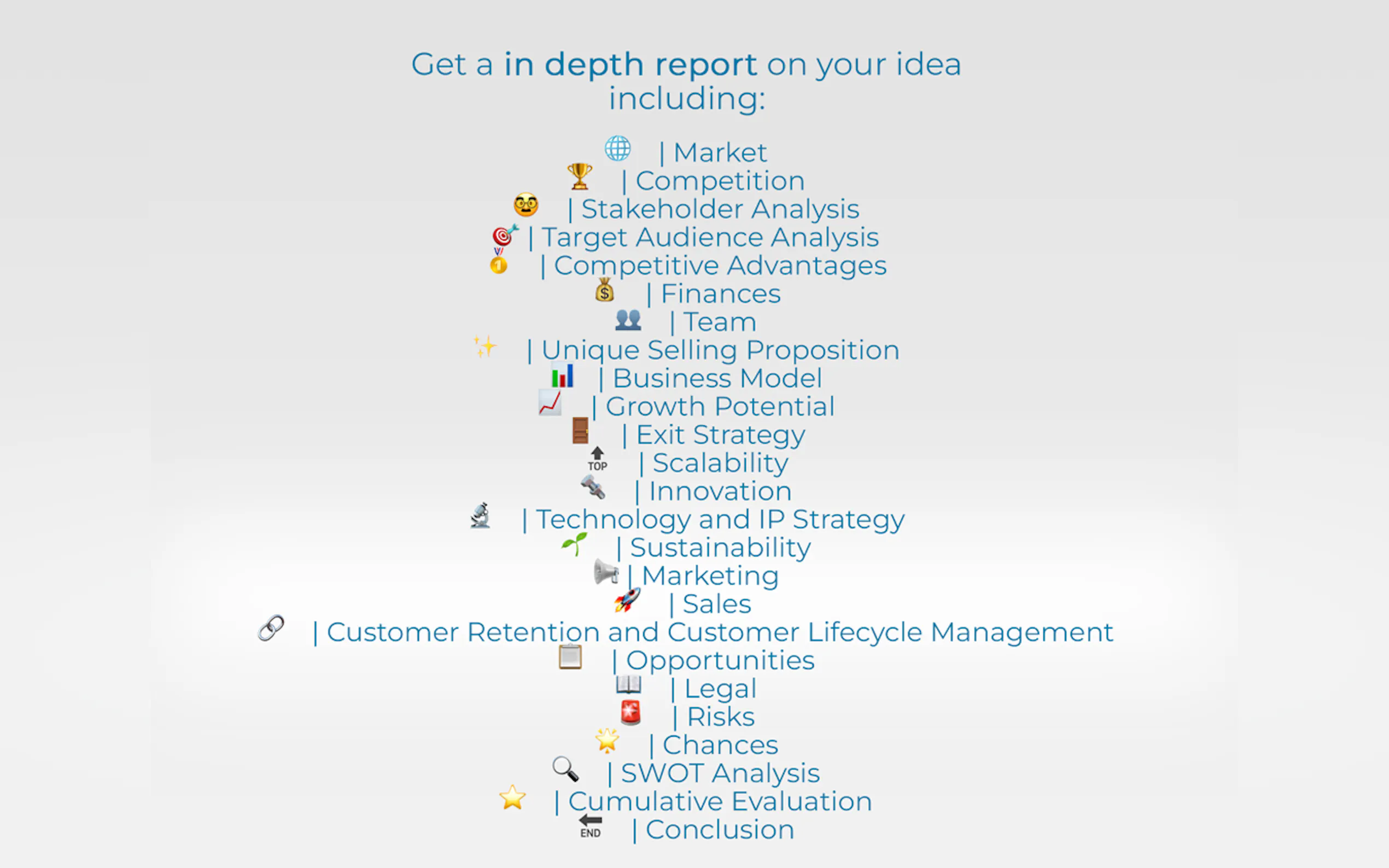 Get a in depth report on your idea including:

| Market
| Competition
| Stakeholder Analysis
| Target Audience Analysis
| Competitive Advantages
| Finances
| Team
| Unique Selling Proposition
| Business Model
| Growth Potential
| Exit Strategy
TOP | Scalability
| Innovation
| Technology and IP Strategy
| Sustainability
| Marketing
| Sales
| Customer Retention and Customer Lifecycle Management
| Opportunities
| Legal
| Risks
| Chances
| SWOT Analysis
| Cumulative Evaluation
END | Conclusion